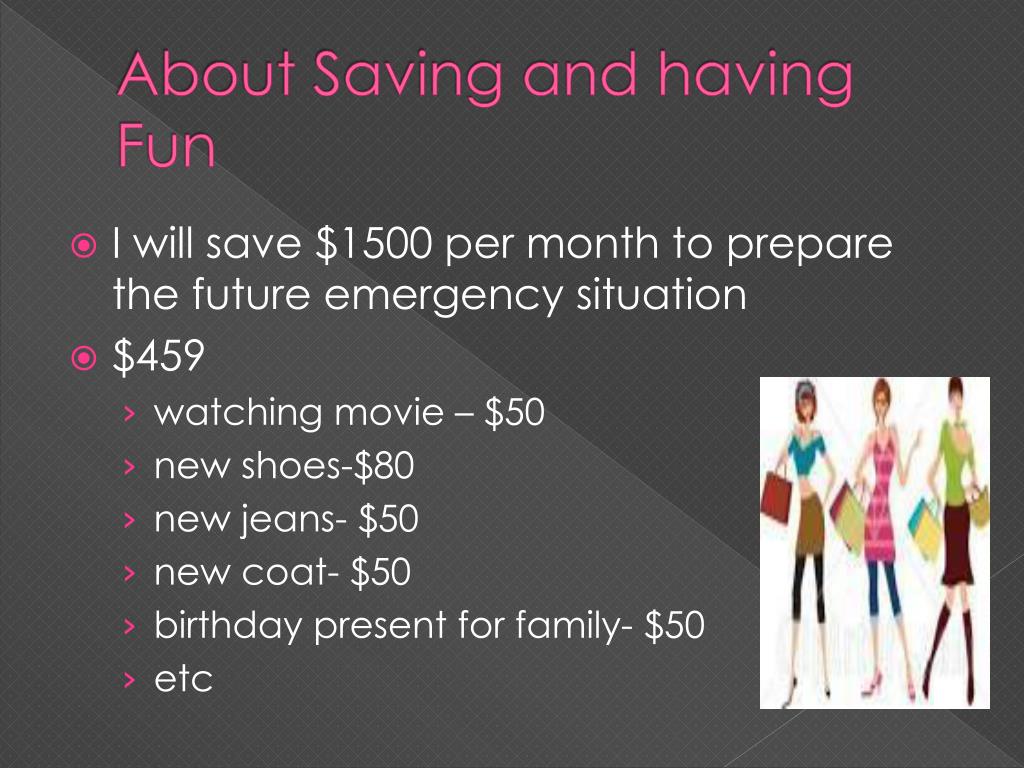 About Saving and having Fun

I will save \$1500 per month to prepare the future emergency situation

\$459

› watching movie – \$50
› new shoes-\$80
› new jeans- \$50
› new coat- \$50
› birthday present for family- \$50
› etc